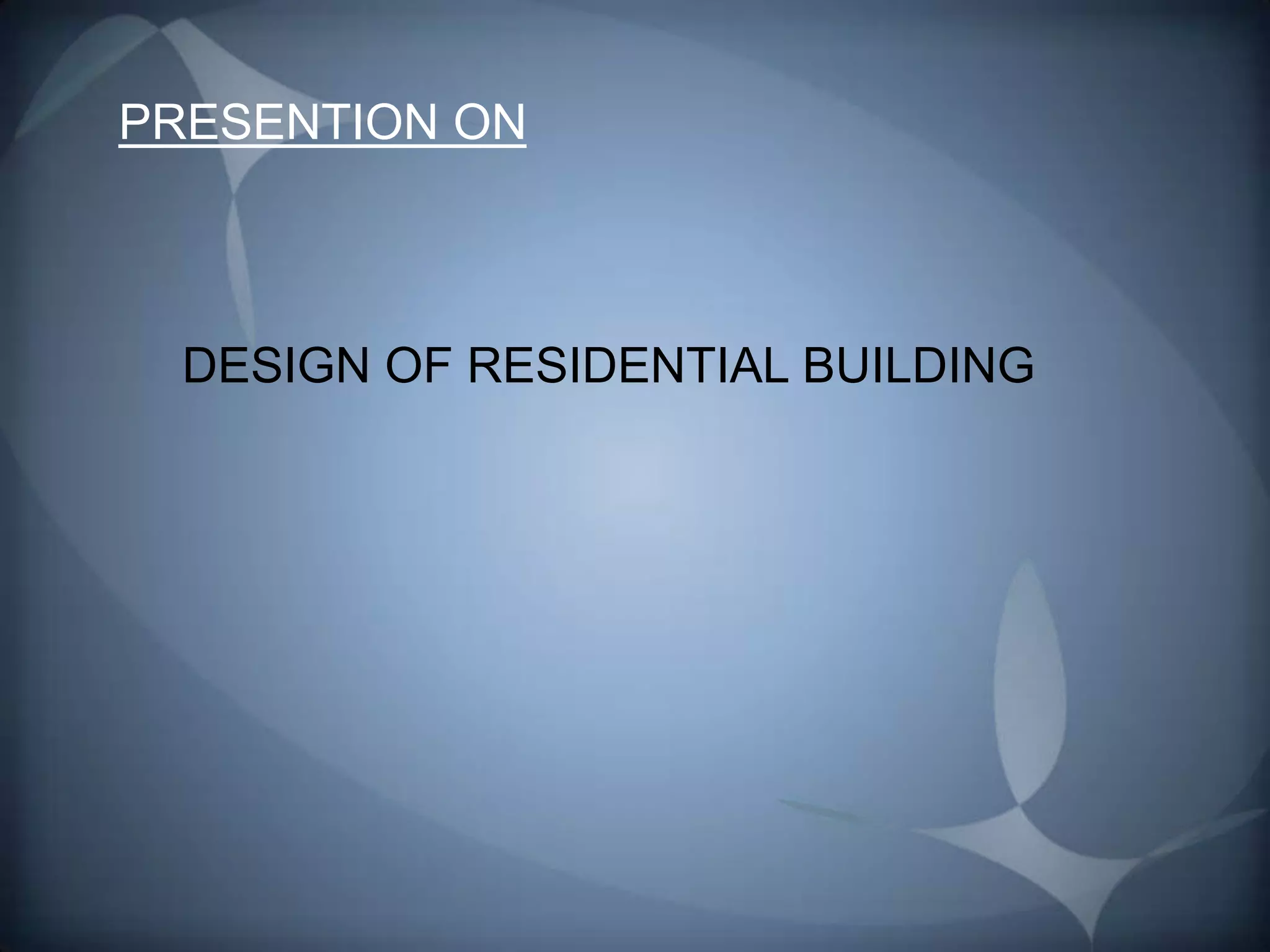 PRESENTION ON

DESIGN OF RESIDENTIAL BUILDING